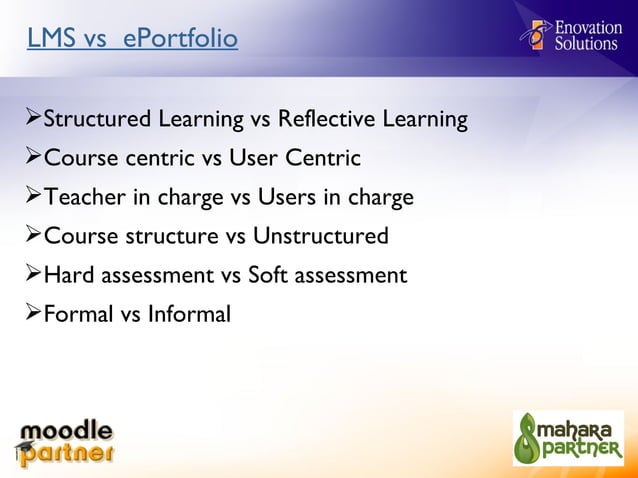 LMS vs ePortfolio

Enovation Solutions

➢Structured Learning vs Reflective Learning

➢Course centric vs User Centric

➢Teacher in charge vs Users in charge

➢Course structure vs Unstructured

➢Hard assessment vs Soft assessment

➢Formal vs Informal

moodle partner

mahara PARTNER